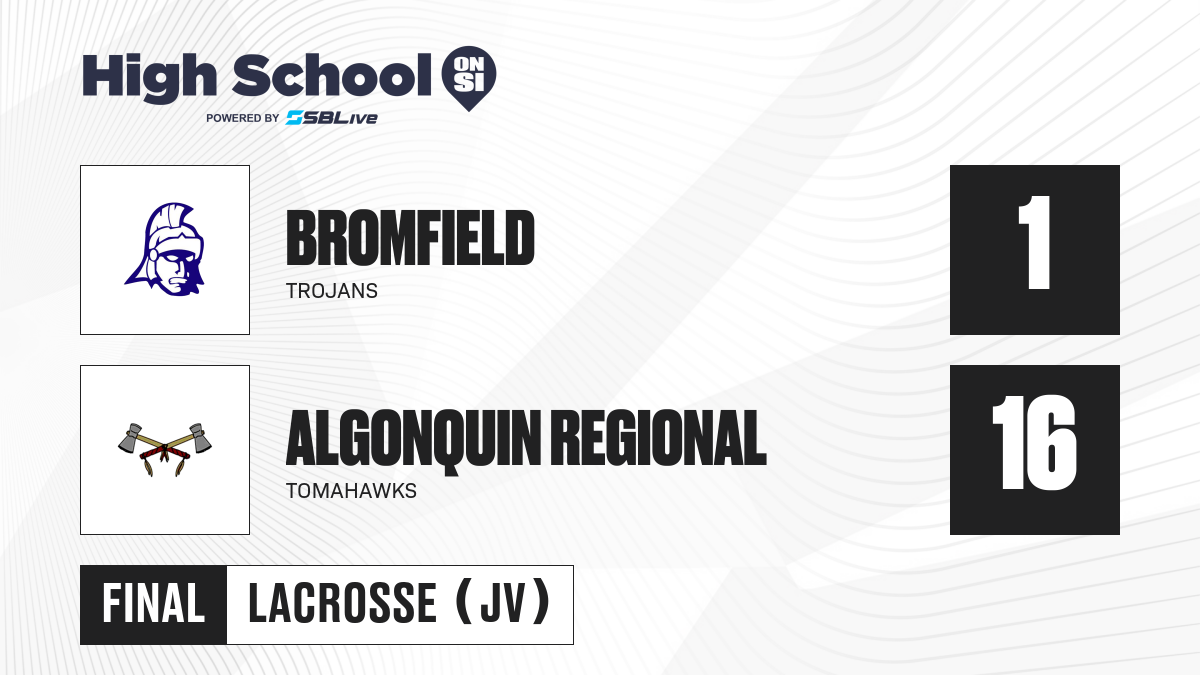 High School ON SI
POWERED BY SBLive

BROMFIELD
TROJANS
1

ALGONQUIN REGIONAL
TOMAHAWKS
16

FINAL LACROSSE (JV)